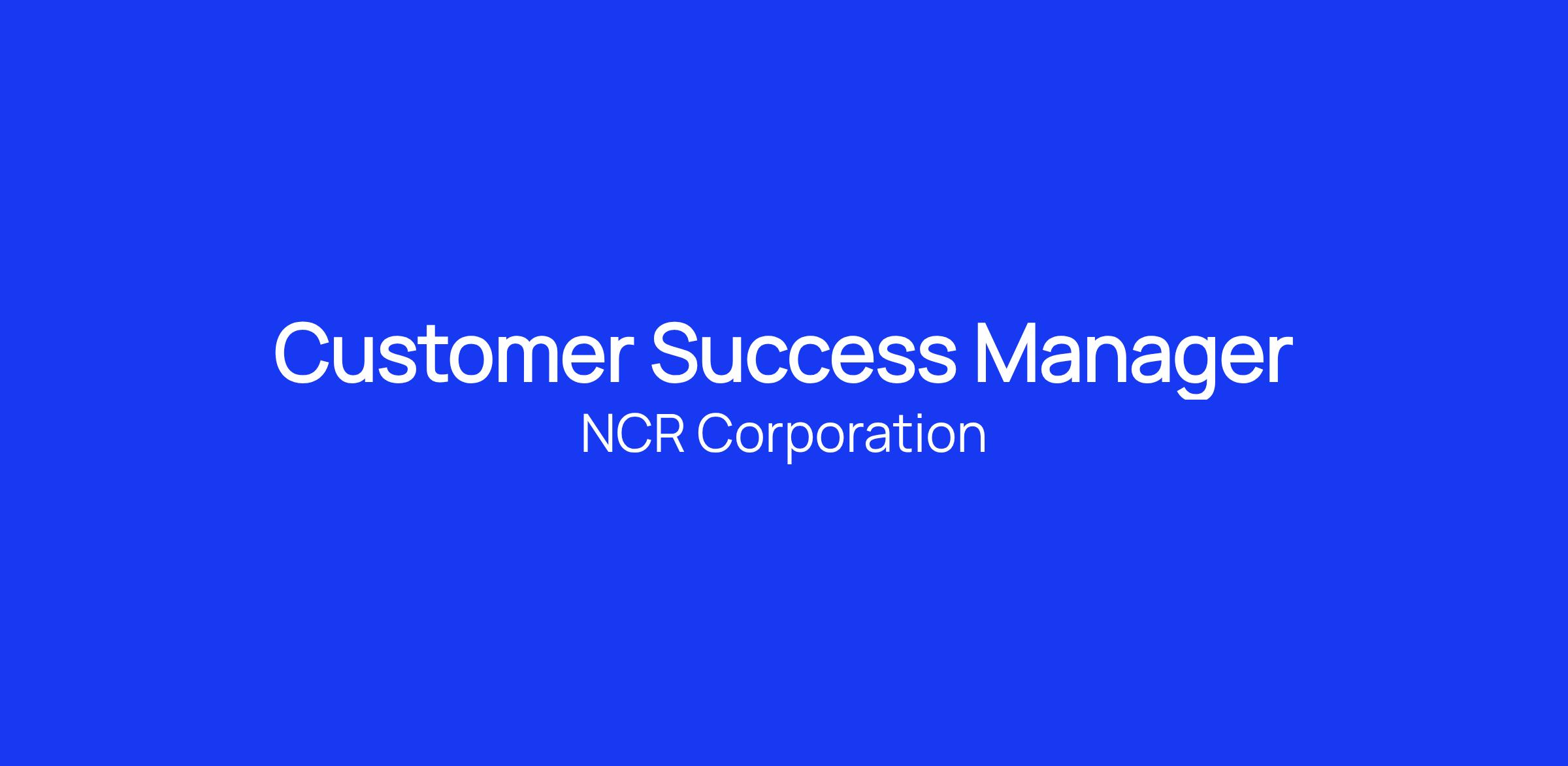 Customer Success Manager
NCR Corporation